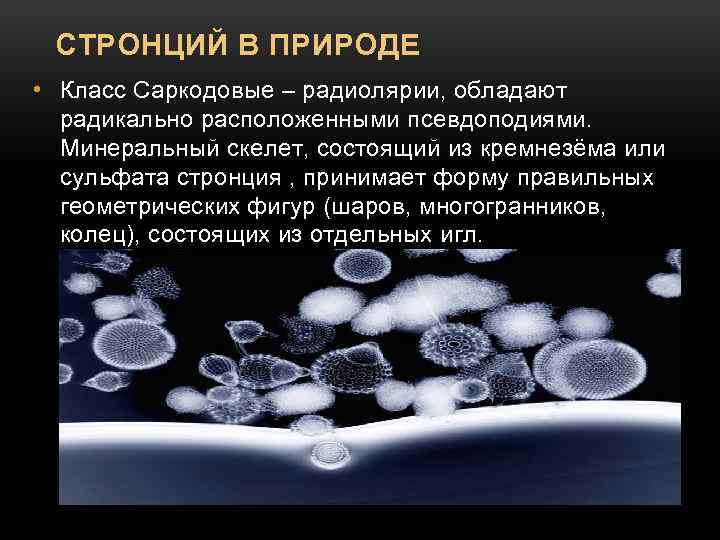 СТРОНЦИЙ В ПРИРОДЕ

• Класс Саркодовые – радиолярии, обладают радикально расположенными псевдоподиями. Минеральный скелет, состоящий из кремнезёма или сульфата стронция , принимает форму правильных геометрических фигур (шаров, многогранников, колец), состоящих из отдельных игл.